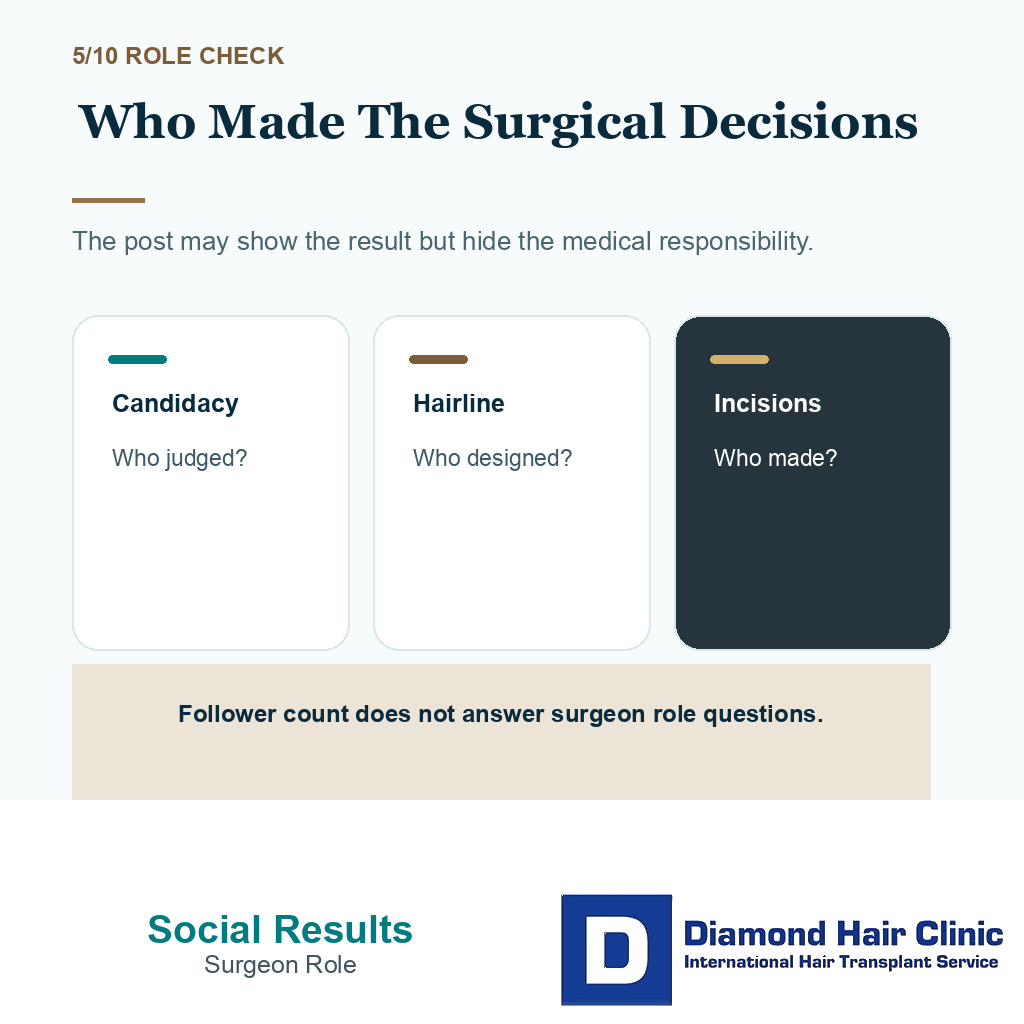 5/10 ROLE CHECK

Who Made The Surgical Decisions

The post may show the result but hide the medical responsibility.

Candidacy

Who judged?

Hairline

Who designed?

Incisions

Who made?

Follower count does not answer surgeon role questions.

Social Results
Surgeon Role

D

Diamond Hair Clinic
International Hair Transplant Service